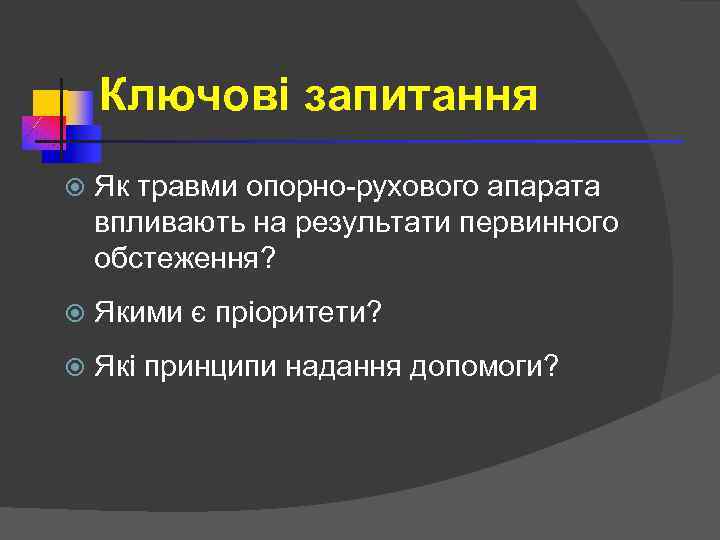 Ключові запитання

Як травми опорно-рухового апарата впливають на результати первинного обстеження?

Якими є пріоритети?

Які принципи надання допомоги?